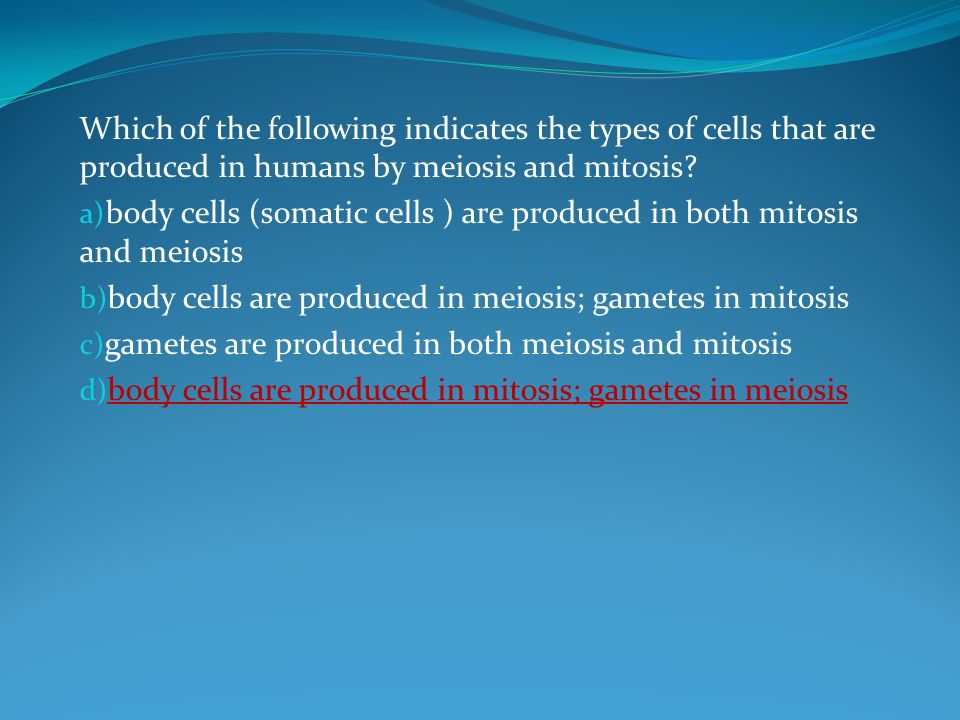 Which of the following indicates the types of cells that are produced in humans by meiosis and mitosis?

a)body cells (somatic cells ) are produced in both mitosis and meiosis

b)body cells are produced in meiosis; gametes in mitosis

c)gametes are produced in both meiosis and mitosis

d)body cells are produced in mitosis; gametes in meiosis